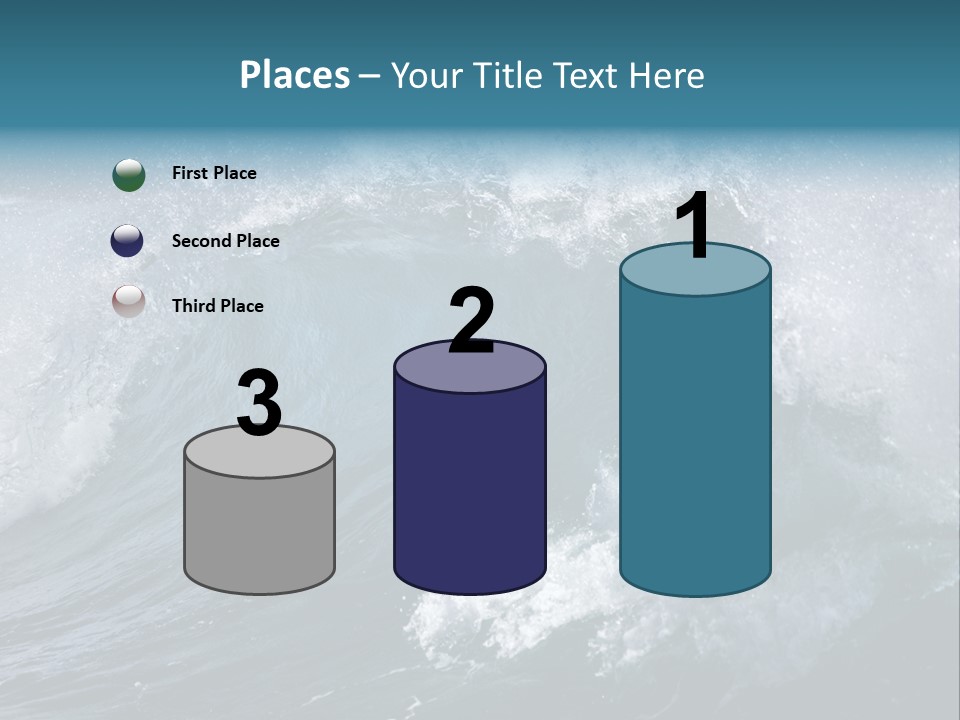 Places – Your Title Text Here

First Place

Second Place

Third Place

3

2

1